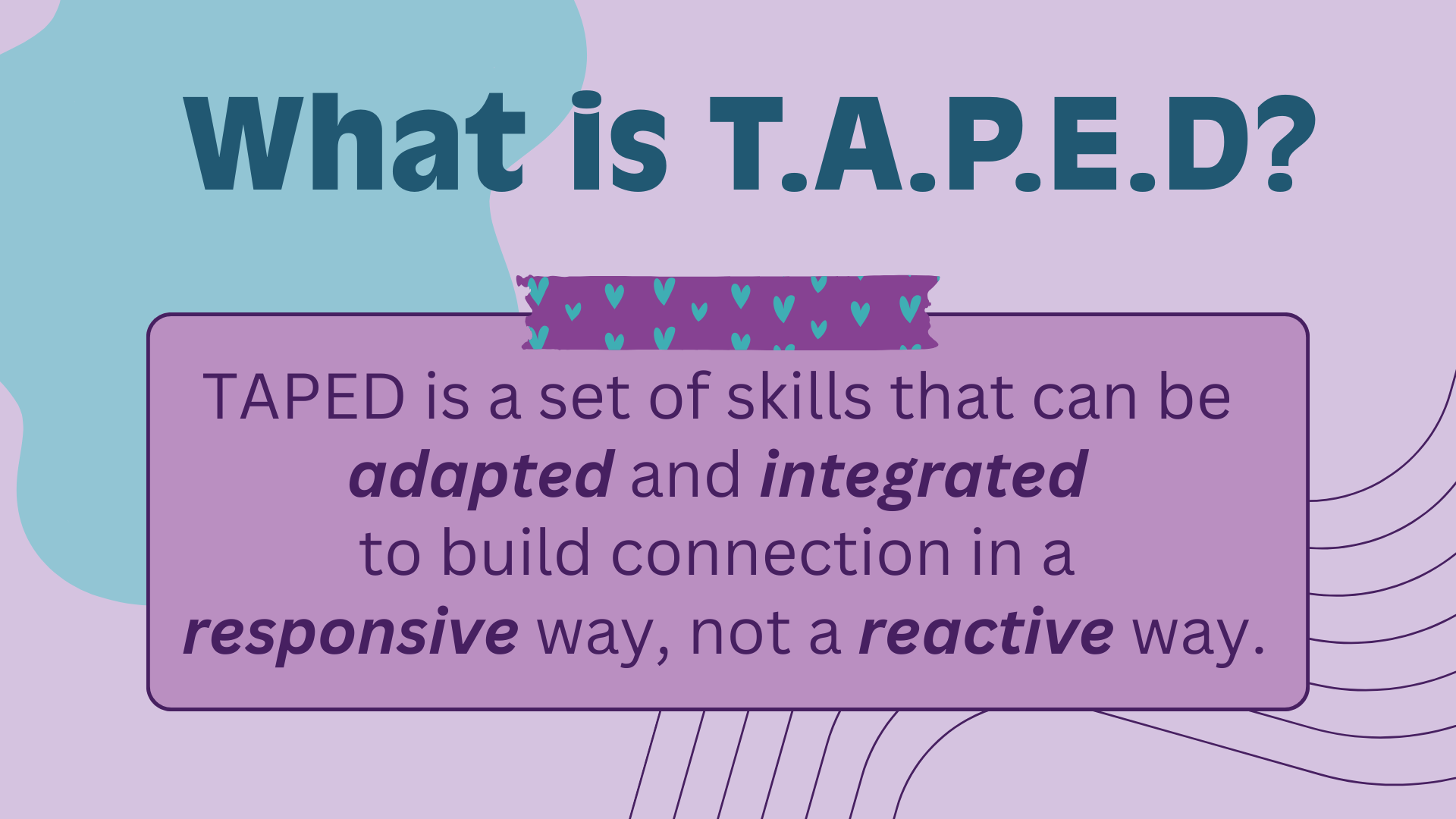 What is T.A.P.E.D?

TAPED is a set of skills that can be adapted and integrated to build connection in a responsive way, not a reactive way.